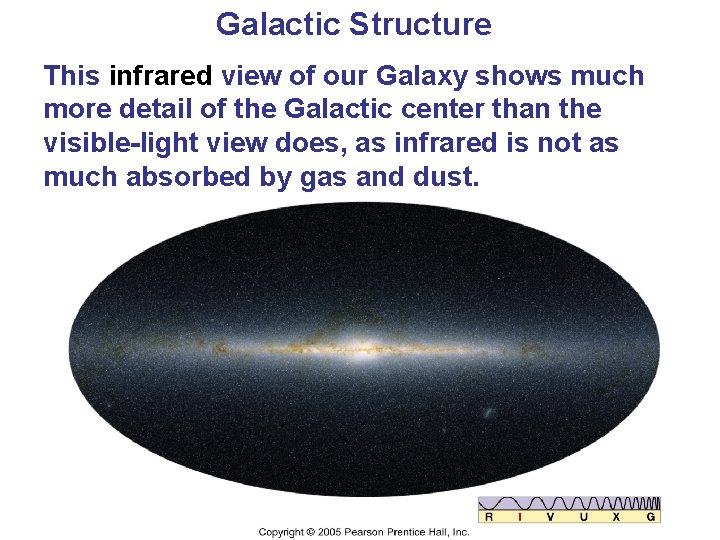 Galactic Structure

This infrared view of our Galaxy shows much more detail of the Galactic center than the visible-light view does, as infrared is not as much absorbed by gas and dust.

R I V U X G

Copyright © 2005 Pearson Prentice Hall, Inc.